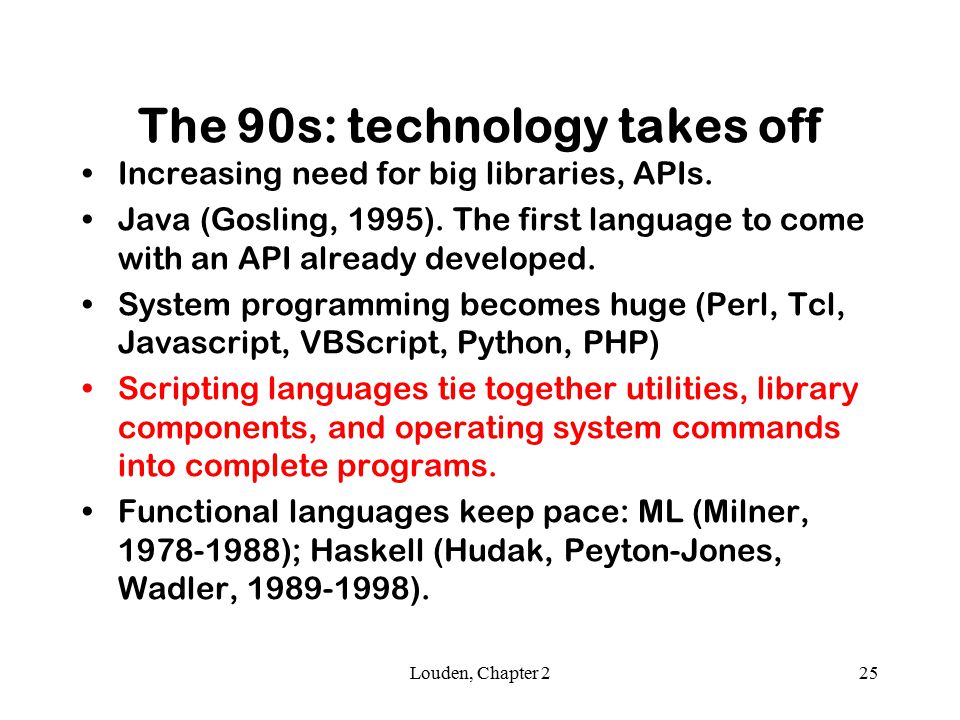 The 90s: technology takes off

• Increasing need for big libraries, APIs.

• Java (Gosling, 1995). The first language to come with an API already developed.

• System programming becomes huge (Perl, Tcl, Javascript, VBScript, Python, PHP)

• Scripting languages tie together utilities, library components, and operating system commands into complete programs.

• Functional languages keep pace: ML (Milner, 1978-1988); Haskell (Hudak, Peyton-Jones, Wadler, 1989-1998).

Louden, Chapter 2

25